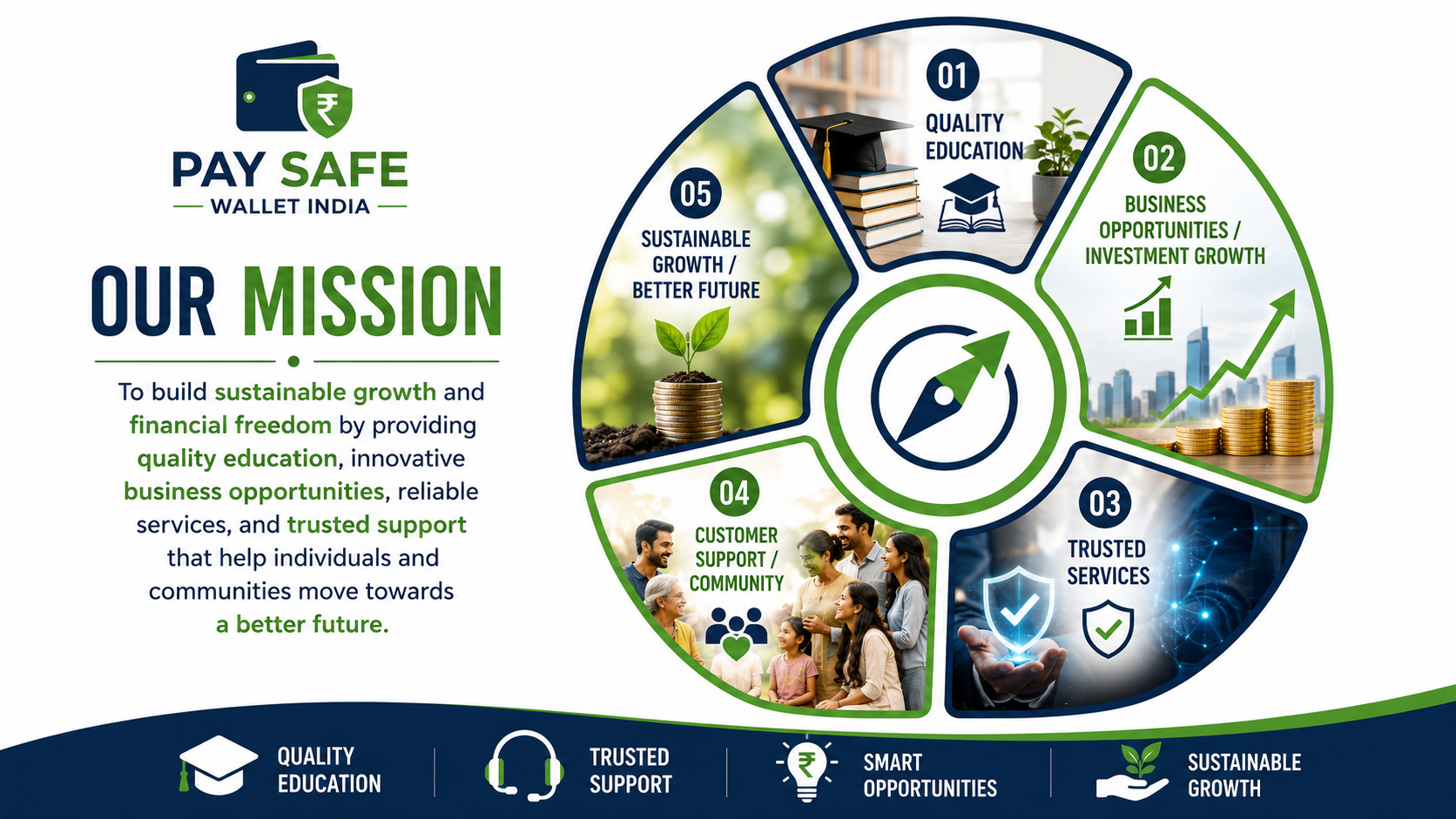 ₹

PAY SAFE
WALLET INDIA

OUR MISSION

To build sustainable growth and financial freedom by providing quality education, innovative business opportunities, reliable services, and trusted support that help individuals and communities move towards a better future.

01
QUALITY EDUCATION

02
BUSINESS OPPORTUNITIES / INVESTMENT GROWTH

03
TRUSTED SERVICES

04
CUSTOMER SUPPORT / COMMUNITY

05
SUSTAINABLE GROWTH / BETTER FUTURE

QUALITY EDUCATION

TRUSTED SUPPORT

₹
SMART OPPORTUNITIES

SUSTAINABLE GROWTH